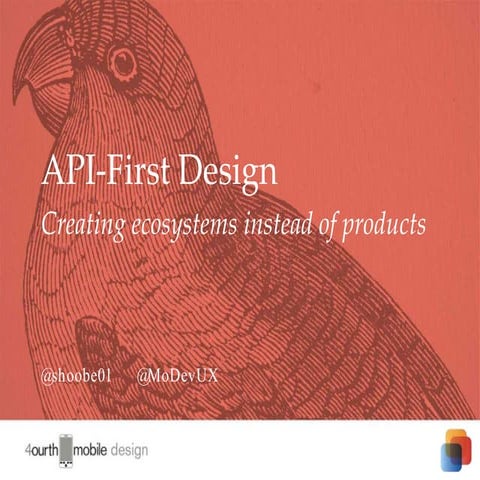 API-First Design

Creating ecosystems instead of products

@shoobe01 @MoDevUX

4ourth mobile design